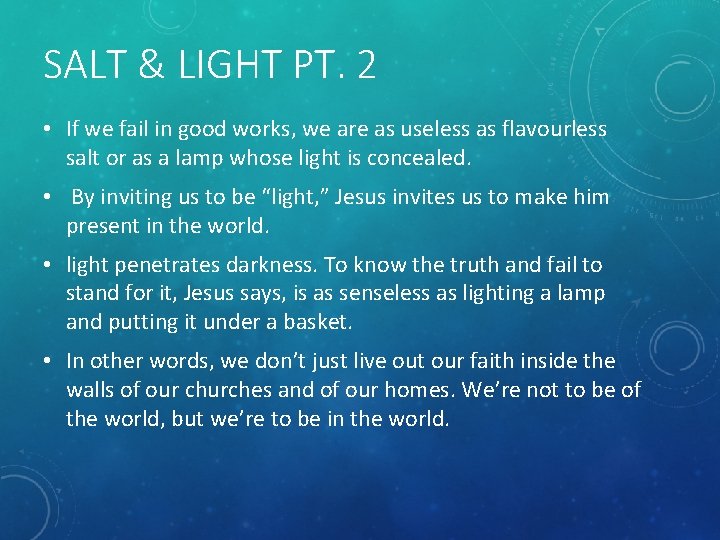 SALT & LIGHT PT. 2

• If we fail in good works, we are as useless as flavourless salt or as a lamp whose light is concealed.

• By inviting us to be “light,” Jesus invites us to make him present in the world.

• light penetrates darkness. To know the truth and fail to stand for it, Jesus says, is as senseless as lighting a lamp and putting it under a basket.

• In other words, we don’t just live out our faith inside the walls of our churches and of our homes. We’re not to be of the world, but we’re to be in the world.